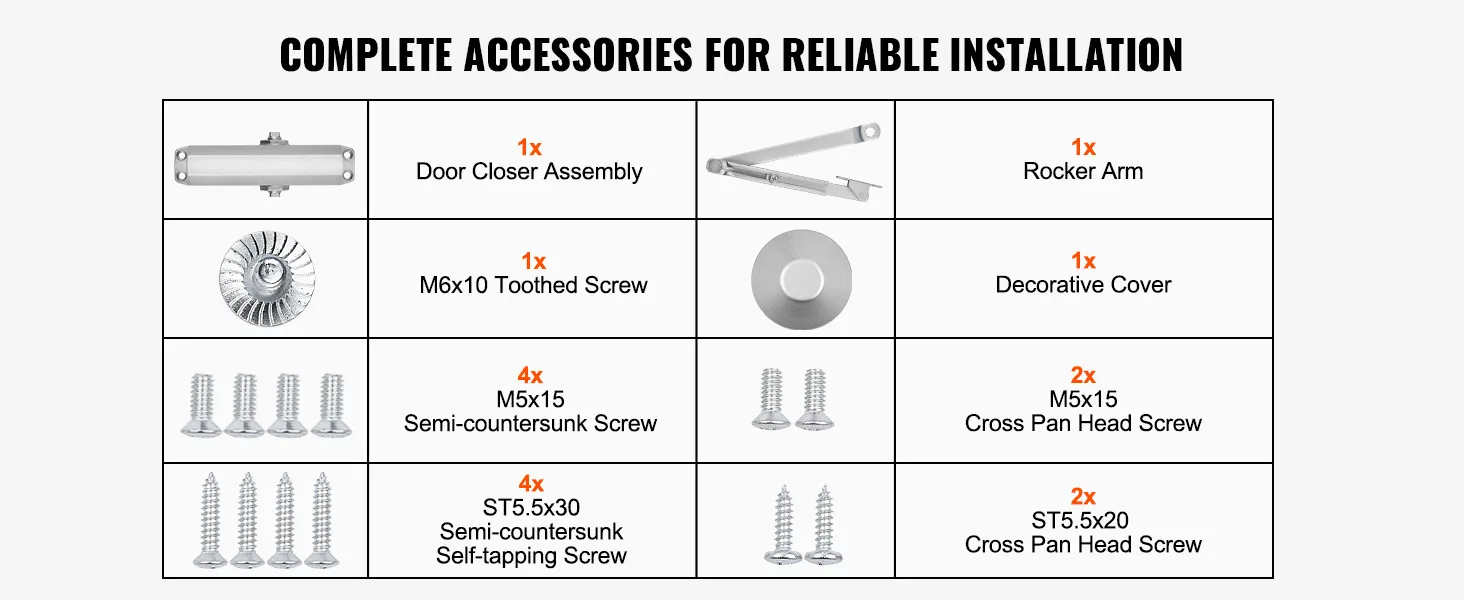 COMPLETE ACCESSORIES FOR RELIABLE INSTALLATION

| | | | |
|---|---|---|---|
| | 1x Door Closer Assembly | | 1x Rocker Arm |
| | 1x M6x10 Toothed Screw | | 1x Decorative Cover |
| | 4x M5x15 Semi-countersunk Screw | | 2x M5x15 Cross Pan Head Screw |
| | 4x ST5.5x30 Semi-countersunk Self-tapping Screw | | 2x ST5.5x20 Cross Pan Head Screw |